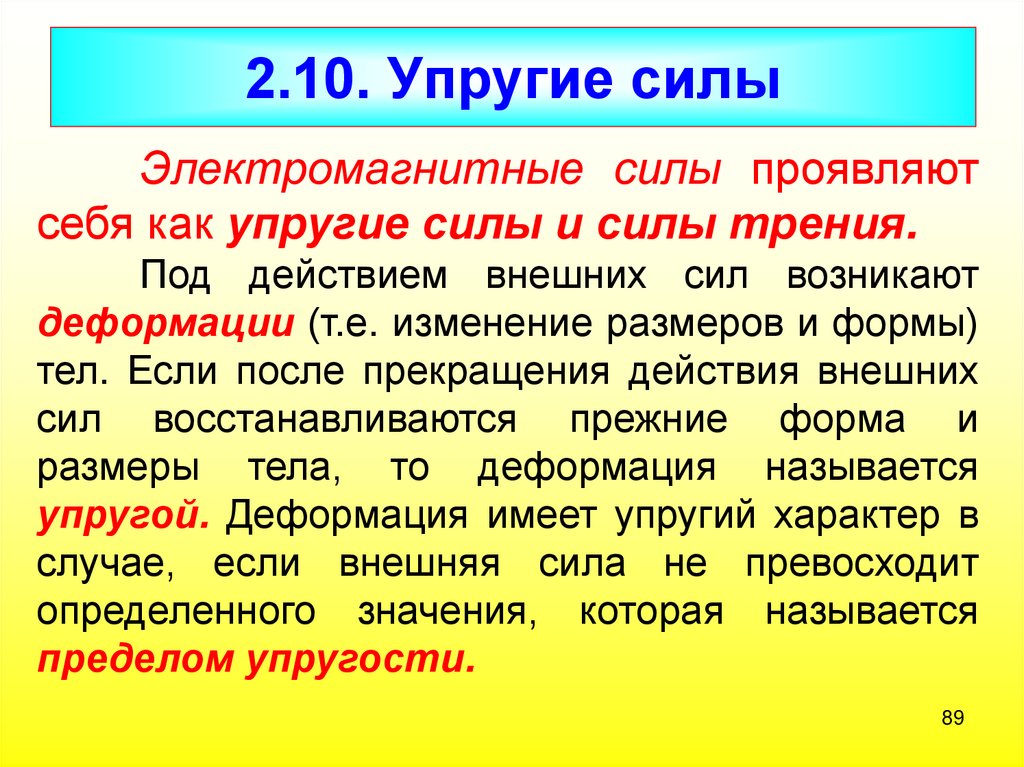 2.10. Упругие силы

Электромагнитные силы проявляют себя как упругие силы и силы трения.

Под действием внешних сил возникают деформации (т.е. изменение размеров и формы) тел. Если после прекращения действия внешних сил восстанавливаются прежние форма и размеры тела, то деформация называется упругой. Деформация имеет упругий характер в случае, если внешняя сила не превосходит определенного значения, которая называется пределом упругости.

89